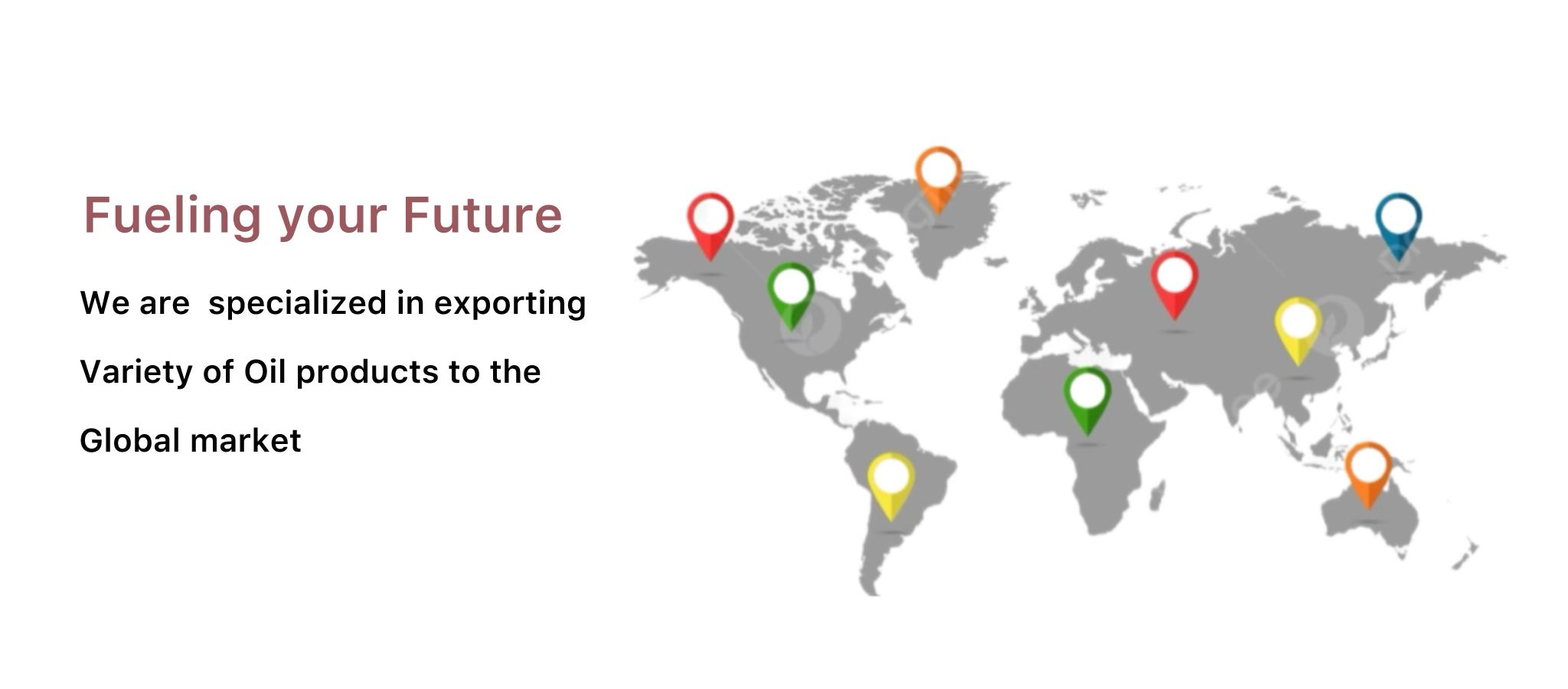 Fueling your Future

We are  specialized in exporting Variety of Oil products to the Global market